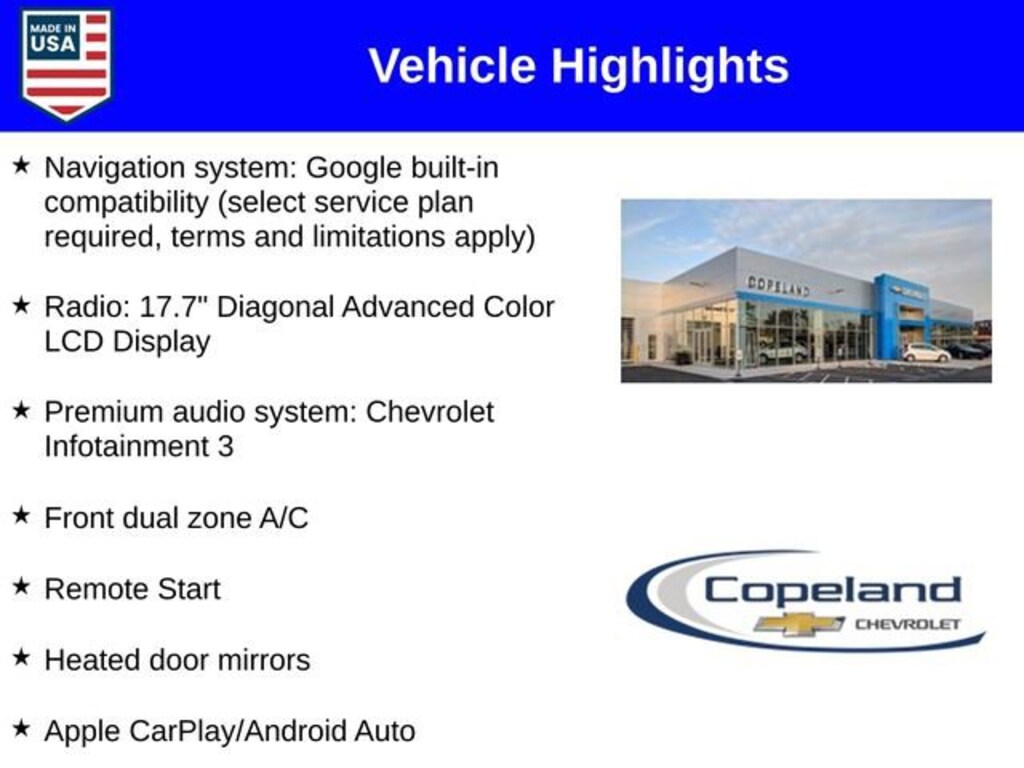 MADE IN USA

Vehicle Highlights

★ Navigation system: Google built-in compatibility (select service plan required, terms and limitations apply)

★ Radio: 17.7" Diagonal Advanced Color LCD Display

★ Premium audio system: Chevrolet Infotainment 3

★ Front dual zone A/C

★ Remote Start

★ Heated door mirrors

★ Apple CarPlay/Android Auto

COPELAND

Copeland CHEVROLET